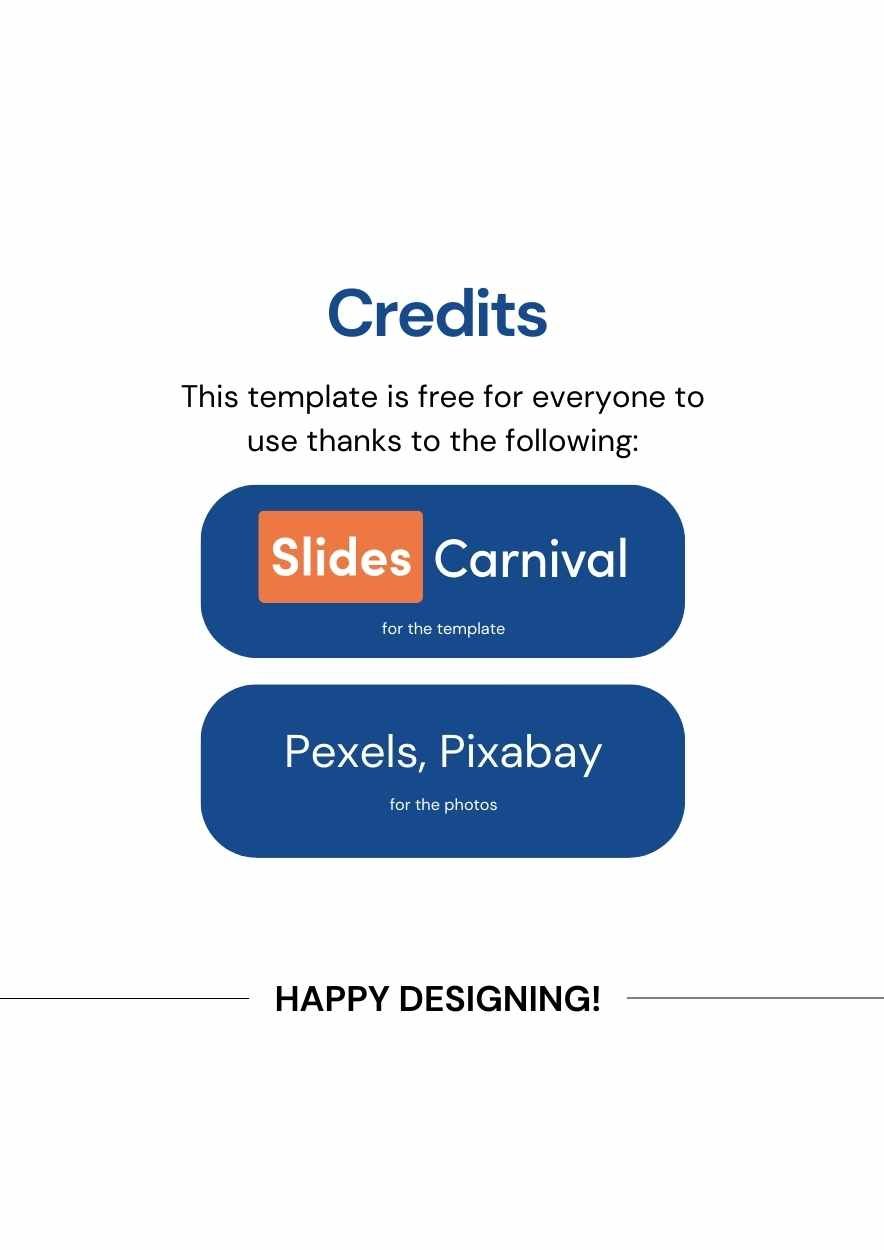 Credits

This template is free for everyone to use thanks to the following:

Slides Carnival

for the template

Pexels, Pixabay

for the photos

HAPPY DESIGNING!